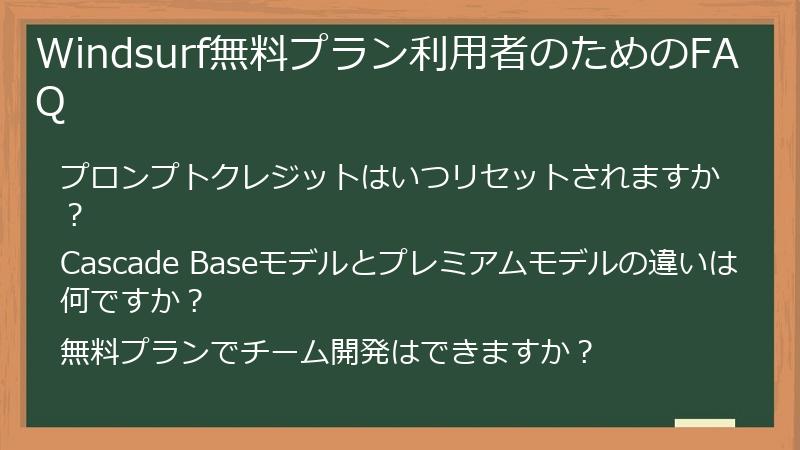 Windsurf無料プラン利用者のためのFAQ

プロンプトクレジットはいつリセットされますか？

Cascade Baseモデルとプレミアムモデルの違いは何ですか？

無料プランでチーム開発はできますか？